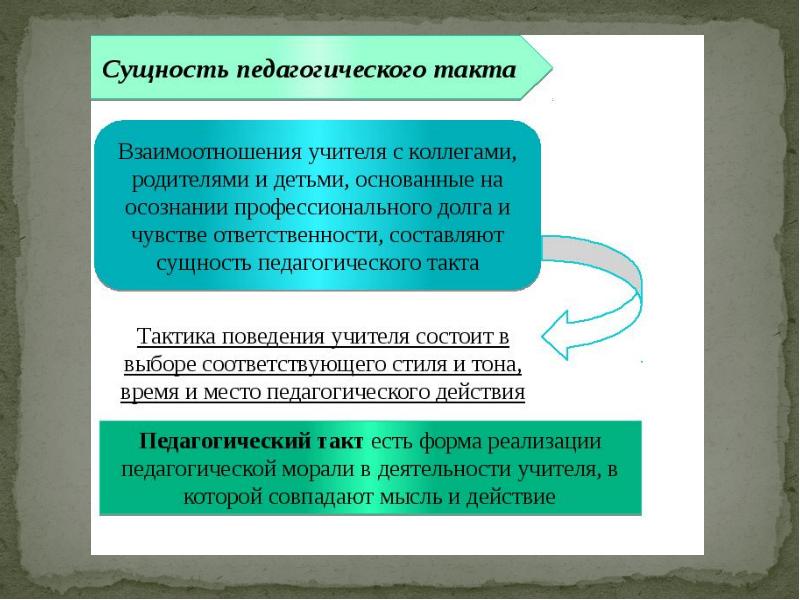 Сущность педагогического такта

Взаимоотношения учителя с коллегами, родителями и детьми, основанные на осознании профессионального долга и чувстве ответственности, составляют сущность педагогического такта

Тактика поведения учителя состоит в выборе соответствующего стиля и тона, время и место педагогического действия

Педагогический такт есть форма реализации педагогической морали в деятельности учителя, в которой совпадают мысль и действие